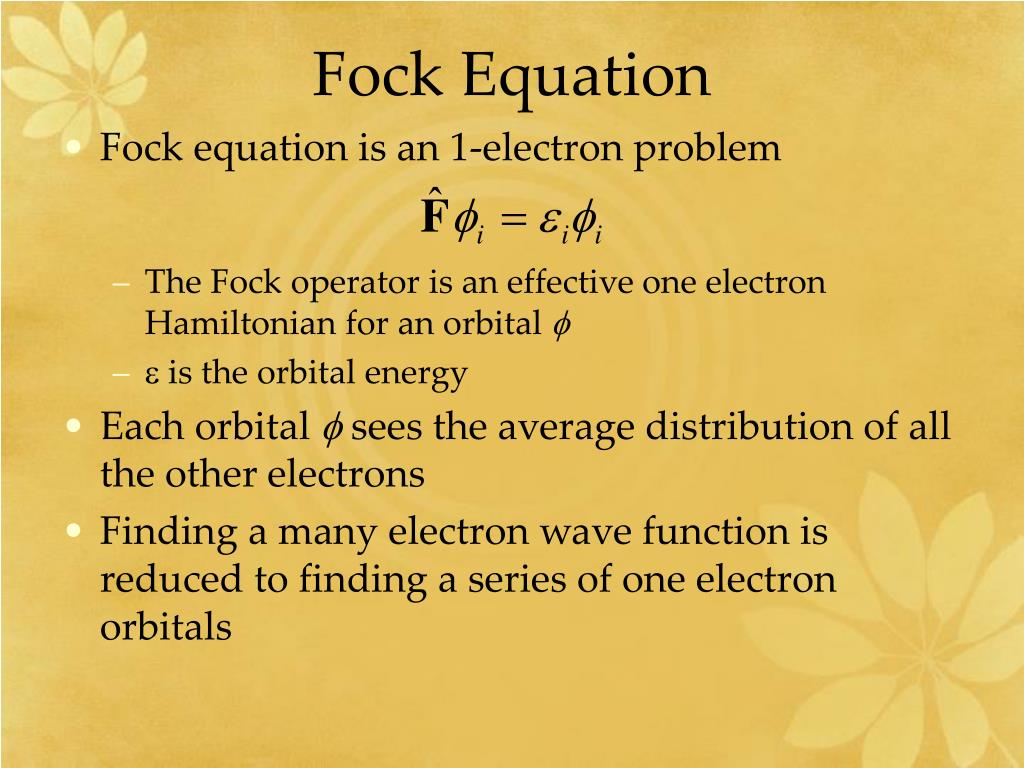 Fock Equation

• Fock equation is an 1-electron problem

$\hat{\mathbf{F}}\phi_i = \varepsilon_i \phi_i$

– The Fock operator is an effective one electron Hamiltonian for an orbital $\phi$

– ε is the orbital energy

• Each orbital $\phi$ sees the average distribution of all the other electrons

• Finding a many electron wave function is reduced to finding a series of one electron orbitals